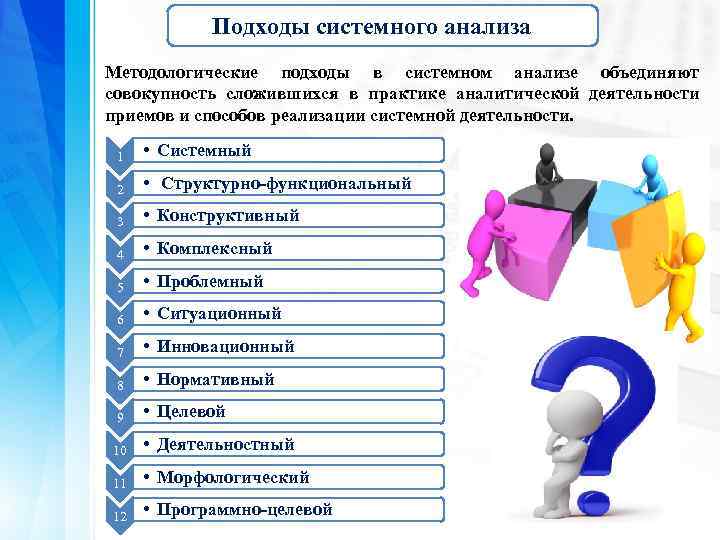 Подходы системного анализа

Методологические подходы в системном анализе объединяют совокупность сложившихся в практике аналитической деятельности приемов и способов реализации системной деятельности.

1 • Системный
2 • Структурно-функциональный
3 • Конструктивный
4 • Комплексный
5 • Проблемный
6 • Ситуационный
7 • Инновационный
8 • Нормативный
9 • Целевой
10 • Деятельностный
11 • Морфологический
12 • Программно-целевой